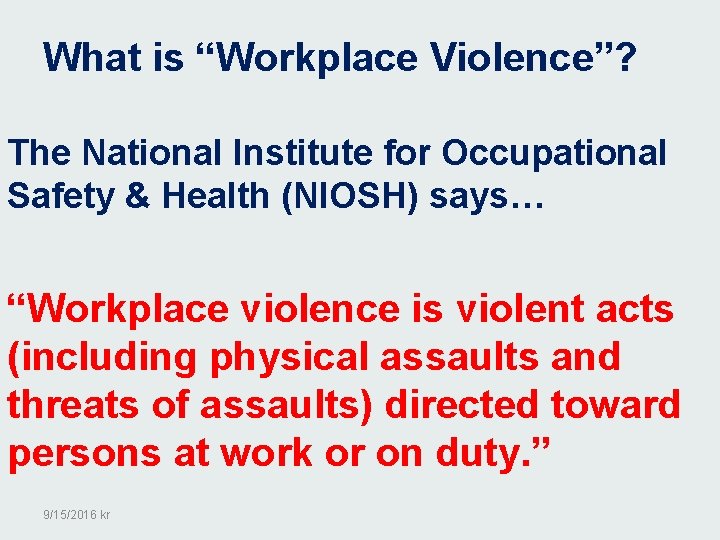 What is “Workplace Violence”?

The National Institute for Occupational Safety & Health (NIOSH) says…

“Workplace violence is violent acts (including physical assaults and threats of assaults) directed toward persons at work or on duty.”

9/15/2016 kr